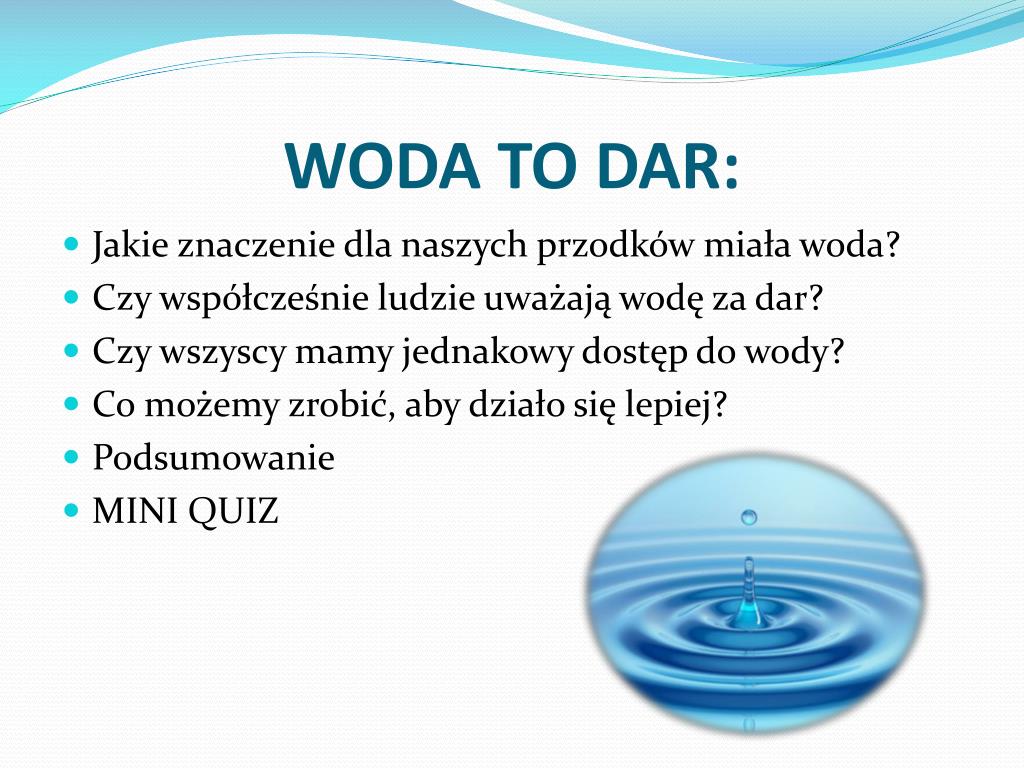 WODA TO DAR:

- Jakie znaczenie dla naszych przodków miała woda?
- Czy współcześnie ludzie uważają wodę za dar?
- Czy wszyscy mamy jednakowy dostęp do wody?
- Co możemy zrobić, aby działo się lepiej?
- Podsumowanie
- MINI QUIZ